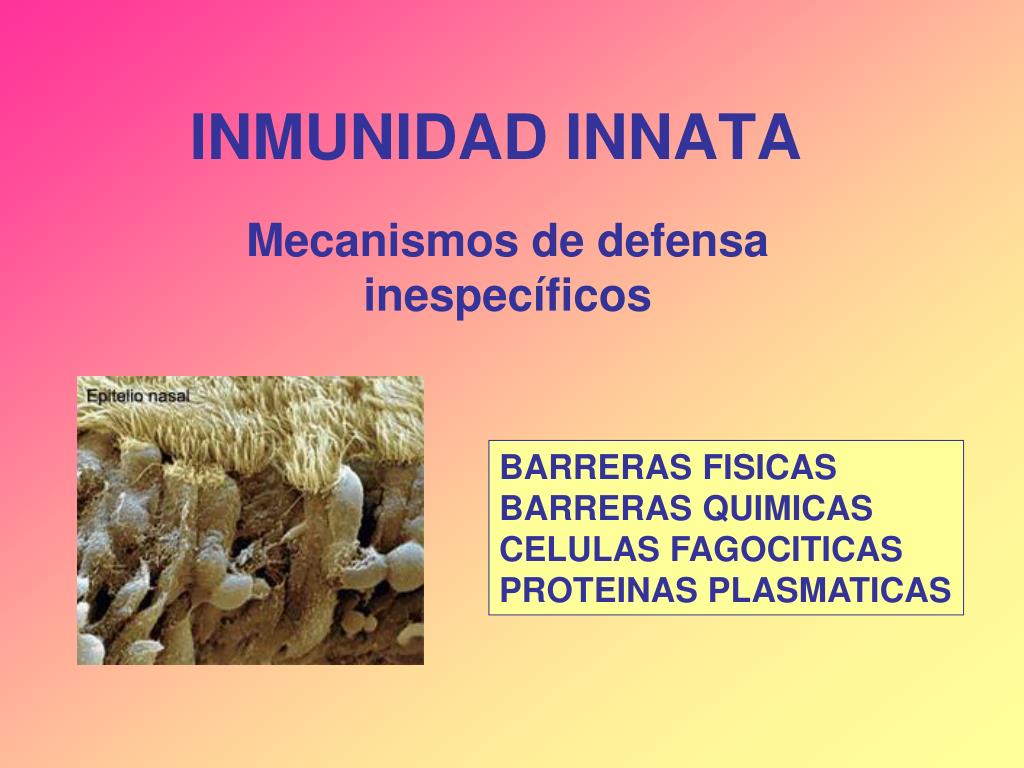 INMUNIDAD INNATA

Mecanismos de defensa inespecíficos

Epitelio nasal

BARRERAS FISICAS
BARRERAS QUIMICAS
CELULAS FAGOCITICAS
PROTEINAS PLASMATICAS